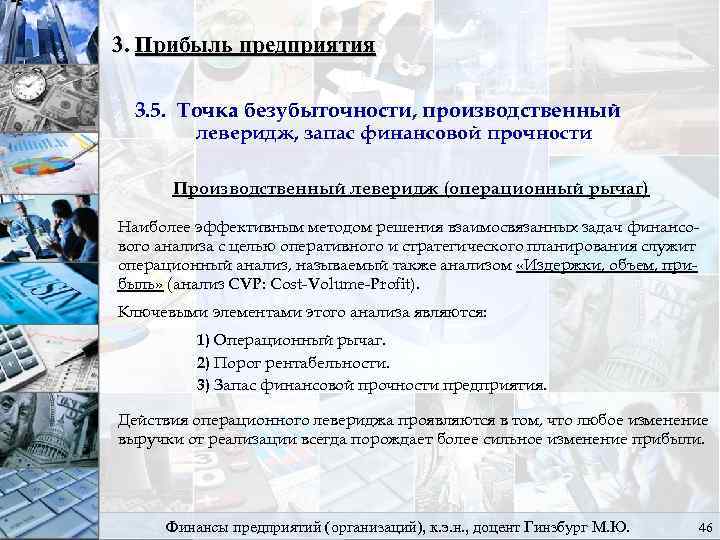 3. Прибыль предприятия

3.5. Точка безубыточности, производственный леверидж, запас финансовой прочности

Производственный леверидж (операционный рычаг)

Наиболее эффективным методом решения взаимосвязанных задач финансового анализа с целью оперативного и стратегического планирования служит операционный анализ, называемый также анализом «Издержки, объем, прибыль» (анализ CVP: Cost-Volume-Profit).

Ключевыми элементами этого анализа являются:

1) Операционный рычаг.
2) Порог рентабельности.
3) Запас финансовой прочности предприятия.

Действия операционного левериджа проявляются в том, что любое изменение выручки от реализации всегда порождает более сильное изменение прибыли.

Финансы предприятий (организаций), к.э.н., доцент Гинзбург М.Ю. 46